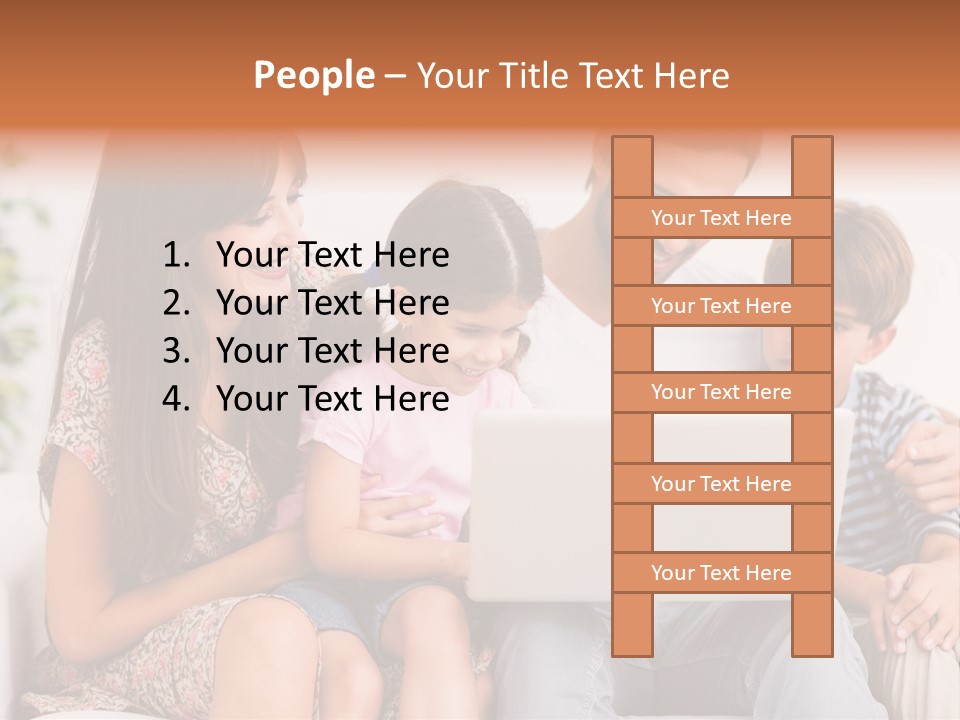 People – Your Title Text Here

1. Your Text Here
2. Your Text Here
3. Your Text Here
4. Your Text Here

Your Text Here
Your Text Here
Your Text Here
Your Text Here
Your Text Here